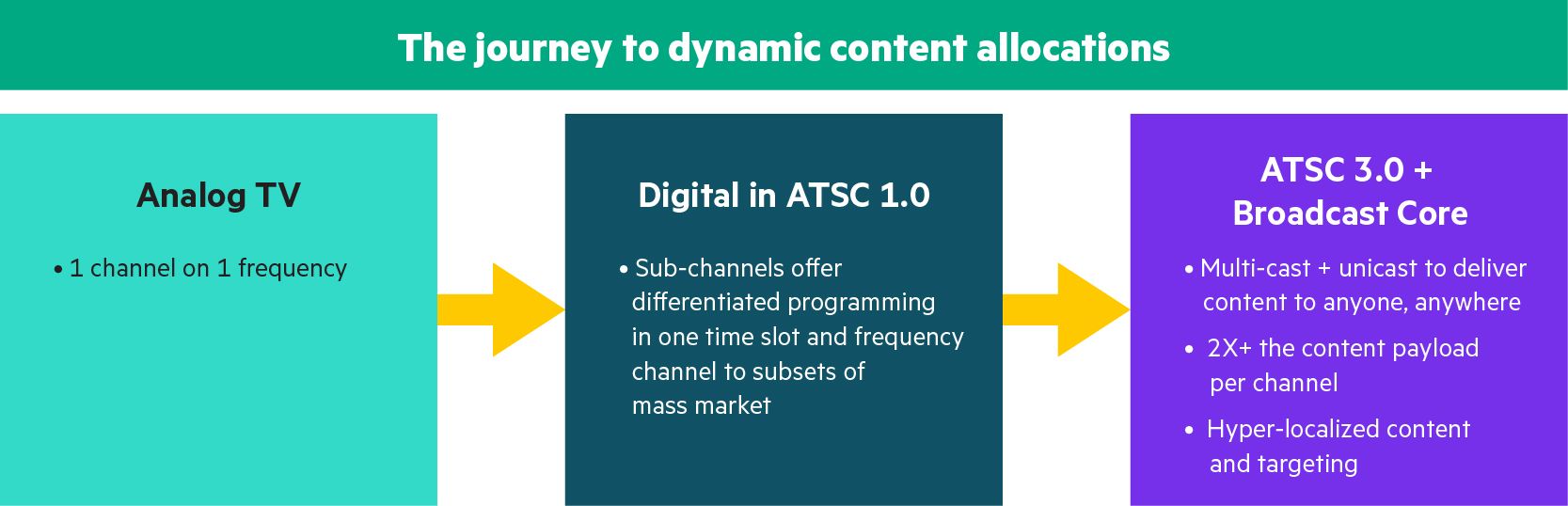 The journey to dynamic content allocations

Analog TV

• 1 channel on 1 frequency

Digital in ATSC 1.0

• Sub-channels offer differentiated programming in one time slot and frequency channel to subsets of mass market

ATSC 3.0 + Broadcast Core

• Multi-cast + unicast to deliver content to anyone, anywhere

• 2X+ the content payload per channel

• Hyper-localized content and targeting